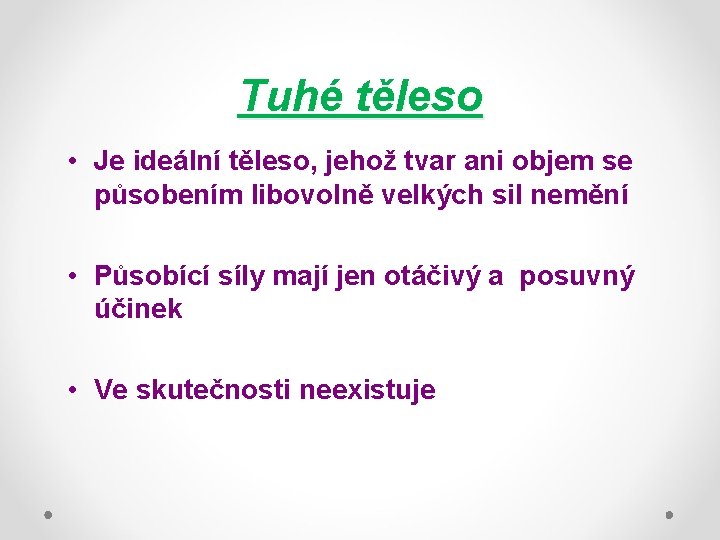 Tuhé těleso

• Je ideální těleso, jehož tvar ani objem se působením libovolně velkých sil nemění

• Působící síly mají jen otáčivý a posuvný účinek

• Ve skutečnosti neexistuje